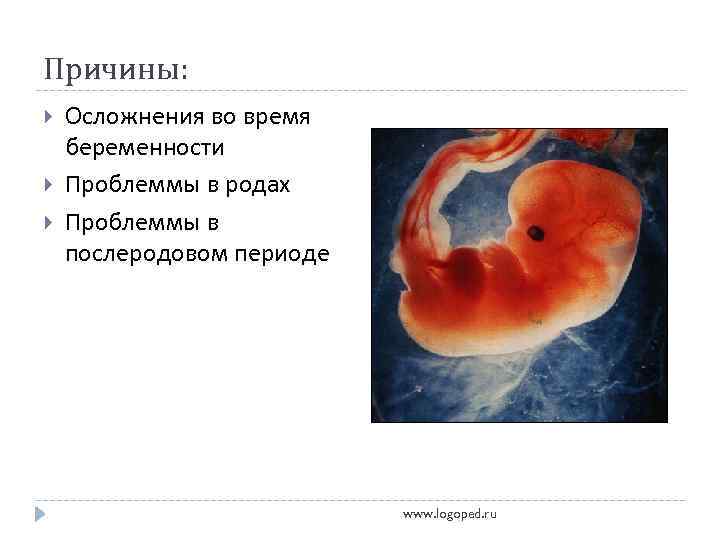 Причины:

Осложнения во время беременности

Проблеммы в родах

Проблеммы в послеродовом периоде

www.logoped.ru